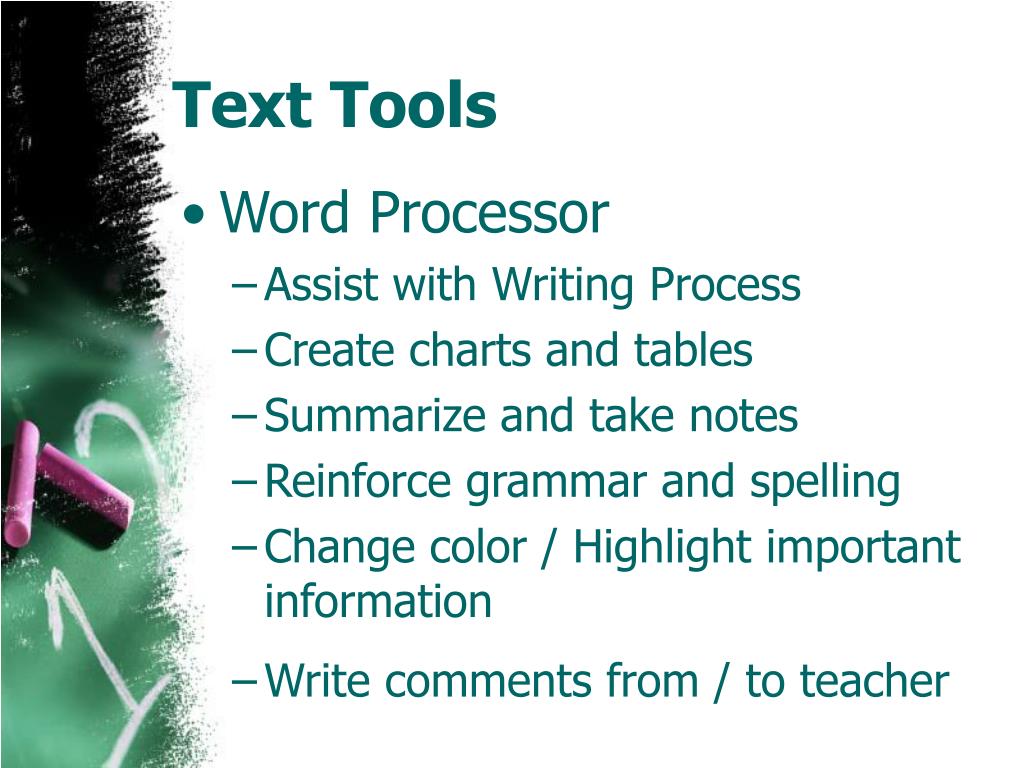 Text Tools

• Word Processor
– Assist with Writing Process
– Create charts and tables
– Summarize and take notes
– Reinforce grammar and spelling
– Change color / Highlight important information
– Write comments from / to teacher